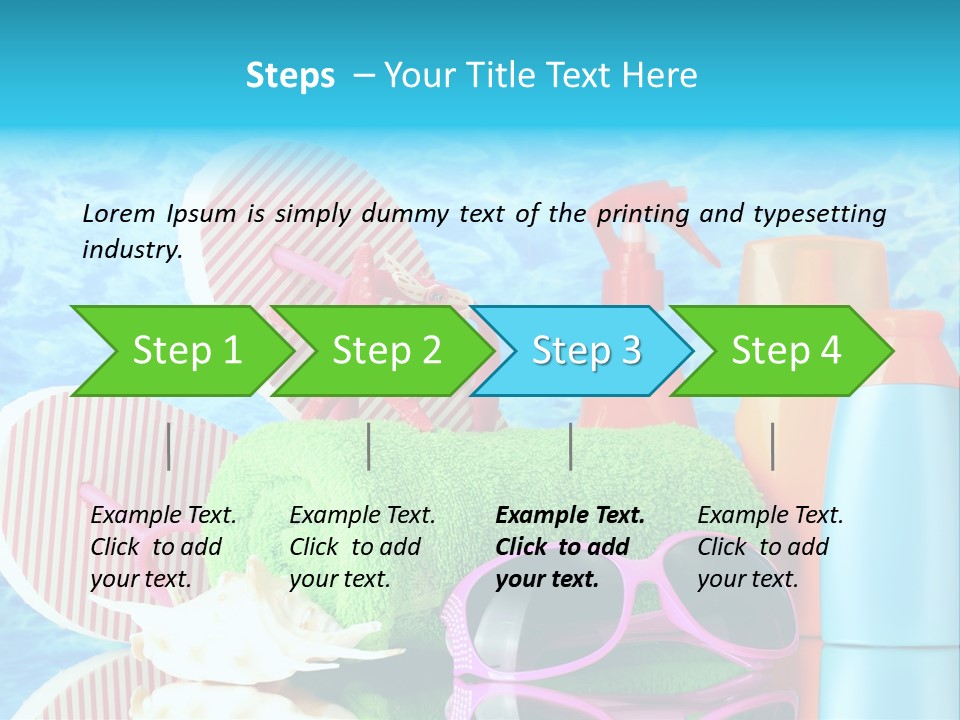 Steps – Your Title Text Here

Lorem Ipsum is simply dummy text of the printing and typesetting industry.

Step 1

Step 2

Step 3

Step 4

Example Text. Click to add your text.

Example Text. Click to add your text.

Example Text. Click to add your text.

Example Text. Click to add your text.